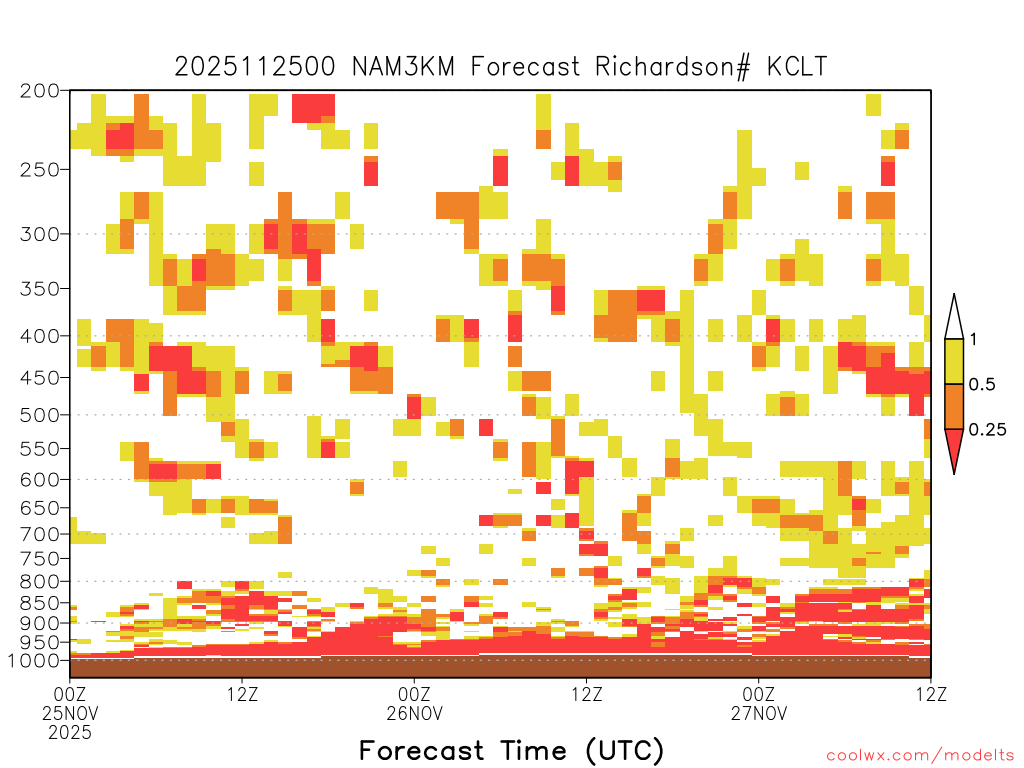 2025112500 NAM3KM Forecast Richardson# KCLT

200
250
300
350
400
450
500
550
600
650
700
750
800
850
900
950
1000

1
0.5
0.25

00Z 25NOV 2025
12Z
00Z 26NOV
12Z
00Z 27NOV
12Z

Forecast Time (UTC)

coolwx.com/modelts